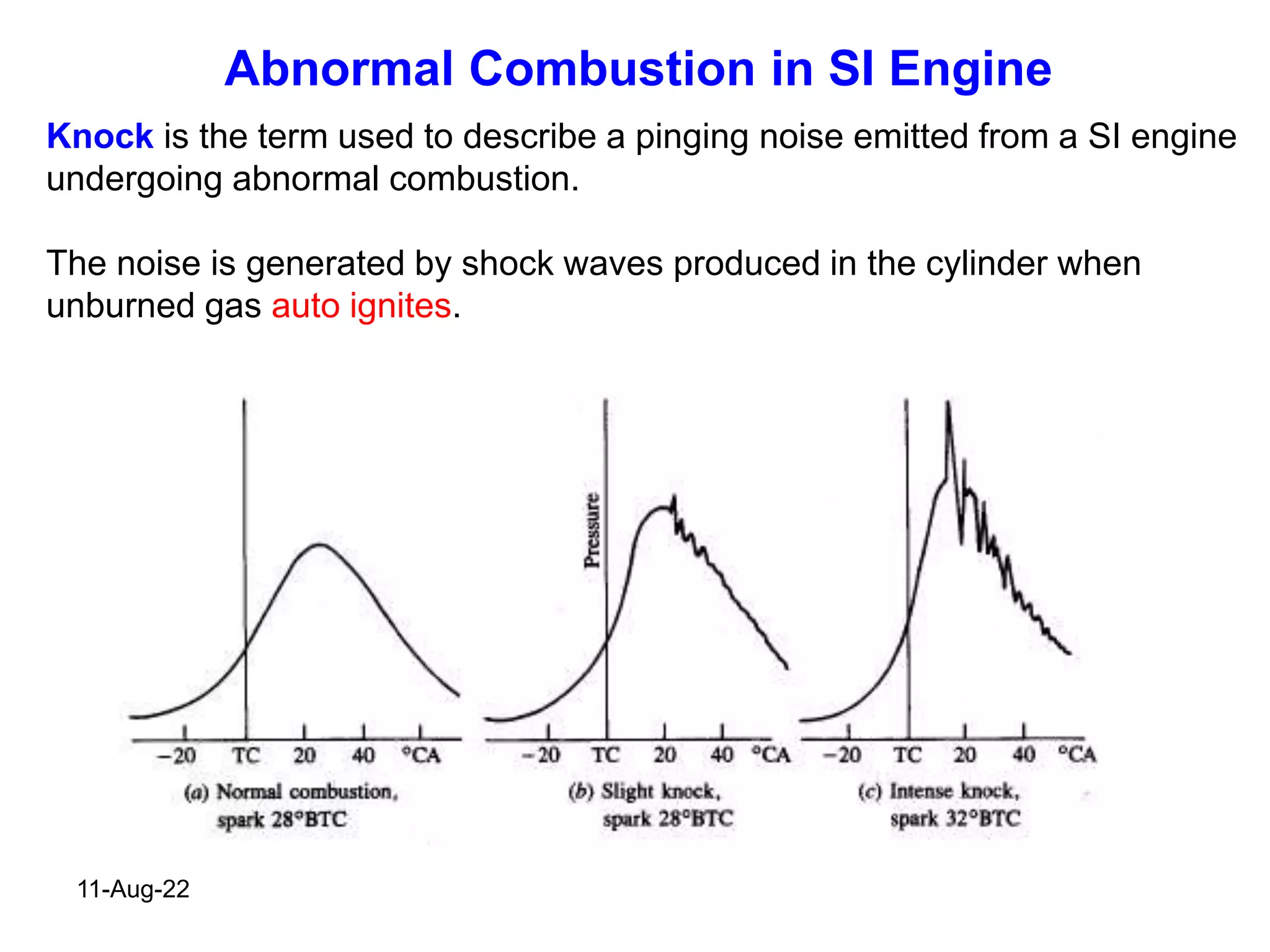 Abnormal Combustion in SI Engine

Knock is the term used to describe a pinging noise emitted from a SI engine undergoing abnormal combustion.

The noise is generated by shock waves produced in the cylinder when unburned gas auto ignites.

−20 TC 20 40 °CA
(a) Normal combustion, spark 28°BTC

Pressure
−20 TC 20 40 °CA
(b) Slight knock, spark 28°BTC

−20 TC 20 40 °CA
(c) Intense knock, spark 32°BTC

11-Aug-22